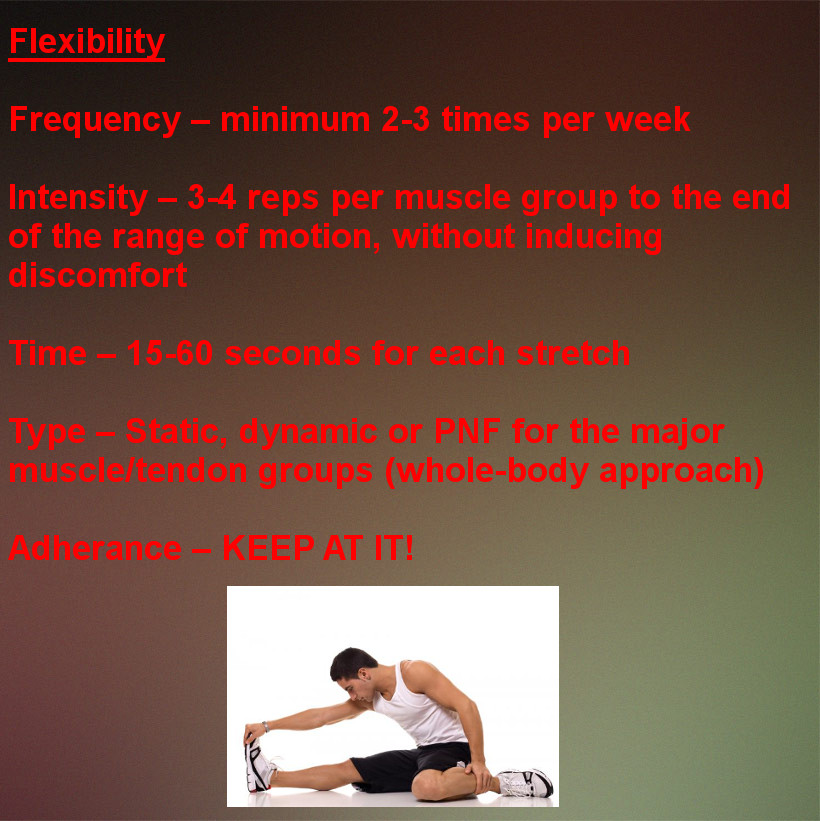 Flexibility

Frequency – minimum 2-3 times per week

Intensity – 3-4 reps per muscle group to the end of the range of motion, without inducing discomfort

Time – 15-60 seconds for each stretch

Type – Static, dynamic or PNF for the major muscle/tendon groups (whole-body approach)

Adherance – KEEP AT IT!